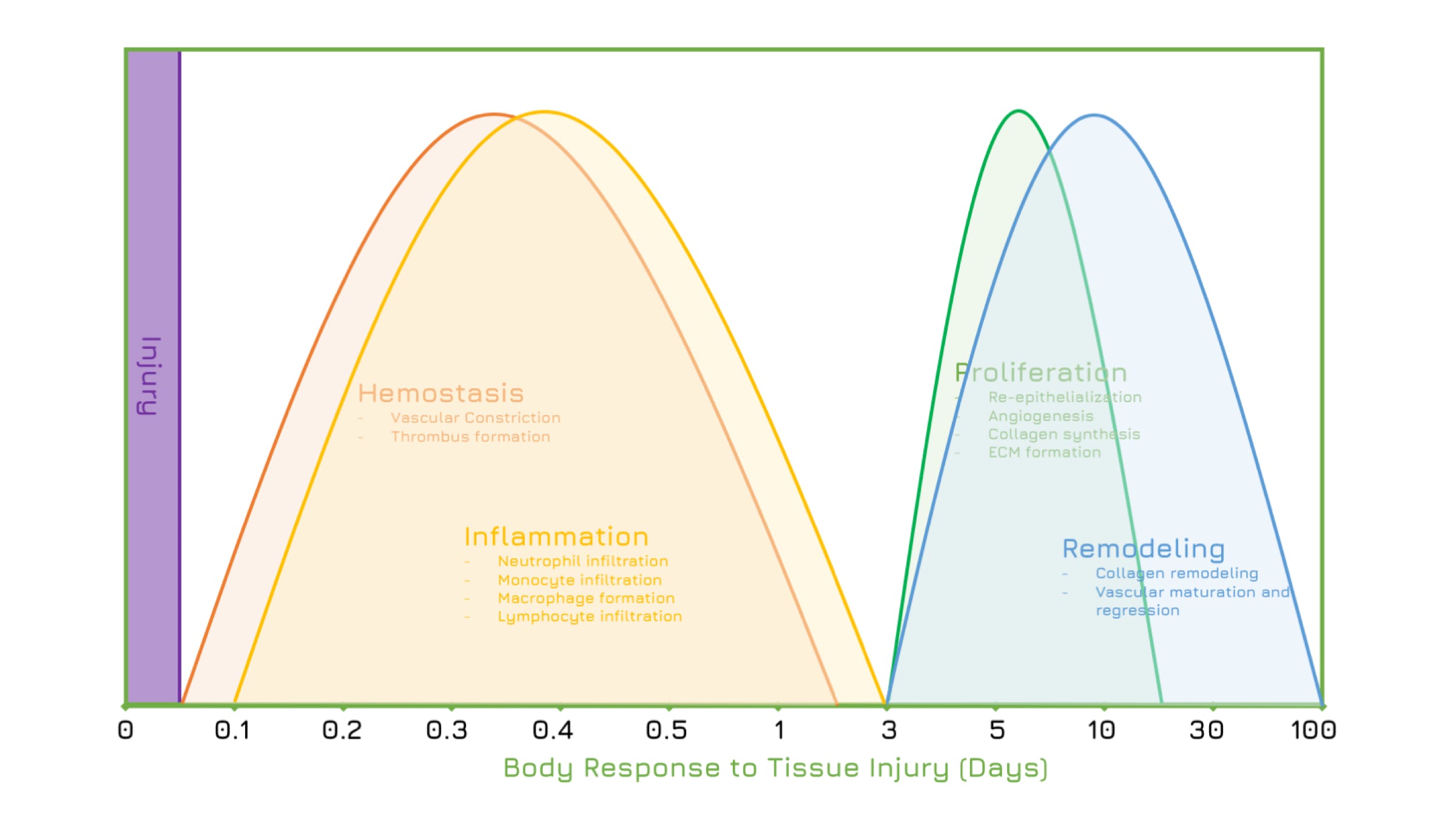 Injury

Hemostasis
- Vascular Constriction
- Thrombus formation

Inflammation
- Neutrophil infiltration
- Monocyte infiltration
- Macrophage formation
- Lymphocyte infiltration

Proliferation
- Re-epithelialization
- Angiogenesis
- Collagen synthesis
- ECM formation

Remodeling
- Collagen remodeling
- Vascular maturation and regression

0 0.1 0.2 0.3 0.4 0.5 1 3 5 10 30 100

Body Response to Tissue Injury (Days)